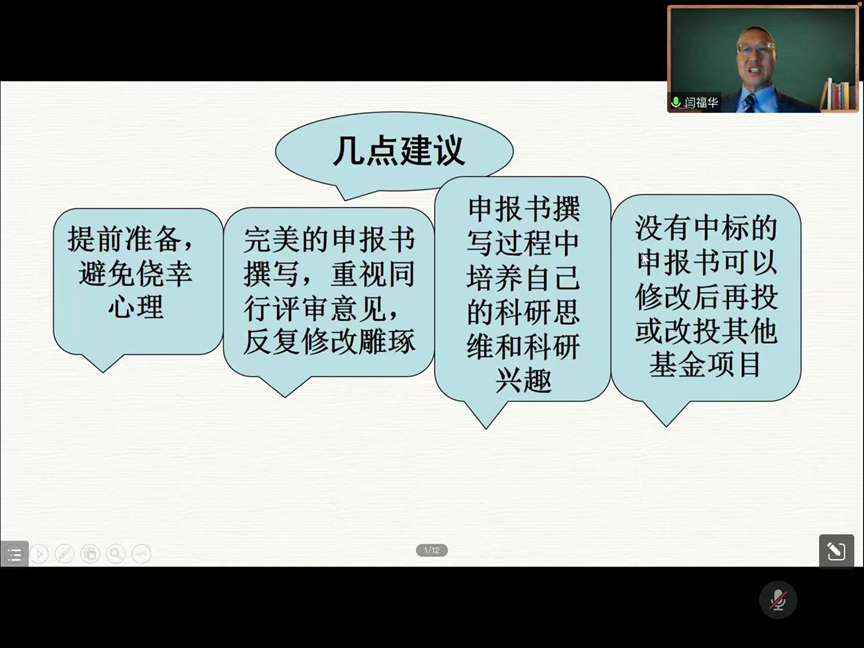 闫福华

几点建议

提前准备，避免侥幸心理

完美的申报书撰写，重视同行评审意见，反复修改雕琢

申报书撰写过程中培养自己的科研思维和科研兴趣

没有中标的申报书可以修改后再投或改投其他基金项目

1/12